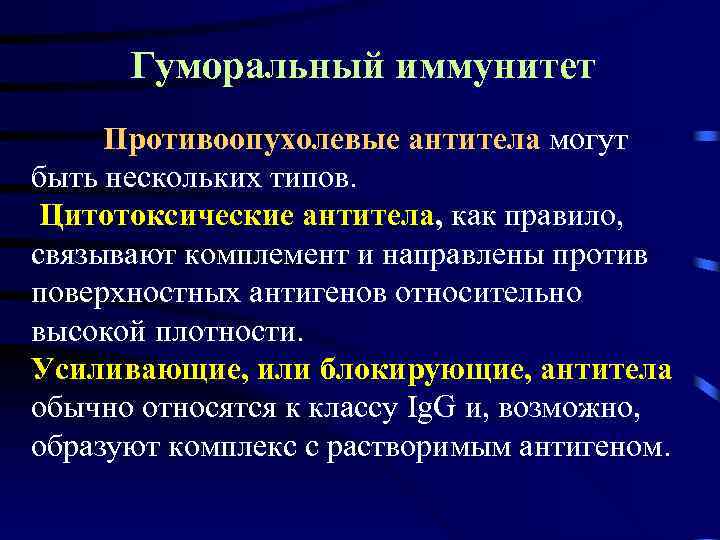 Гуморальный иммунитет

Противоопухолевые антитела могут быть нескольких типов.

Цитотоксические антитела, как правило, связывают комплемент и направлены против поверхностных антигенов относительно высокой плотности.

Усиливающие, или блокирующие, антитела обычно относятся к классу IgG и, возможно, образуют комплекс с растворимым антигеном.